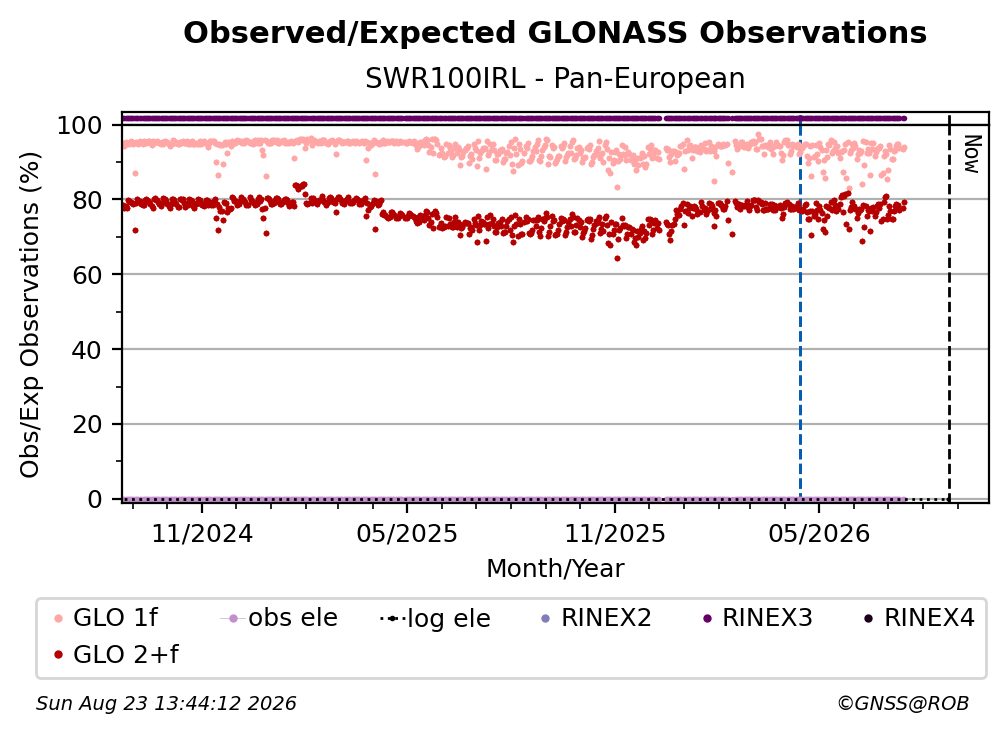 Observed/Expected GLONASS Observations
SWR100IRL - Pan-European

Obs/Exp Observations (%)

100
80
60
40
20
0

Now

11/2024
05/2025
11/2025
05/2026

Month/Year

GLO 1f
obs ele
log ele
RINEX2
RINEX3
RINEX4
GLO 2+f

Sun Aug 23 13:44:12 2026
©GNSS@ROB